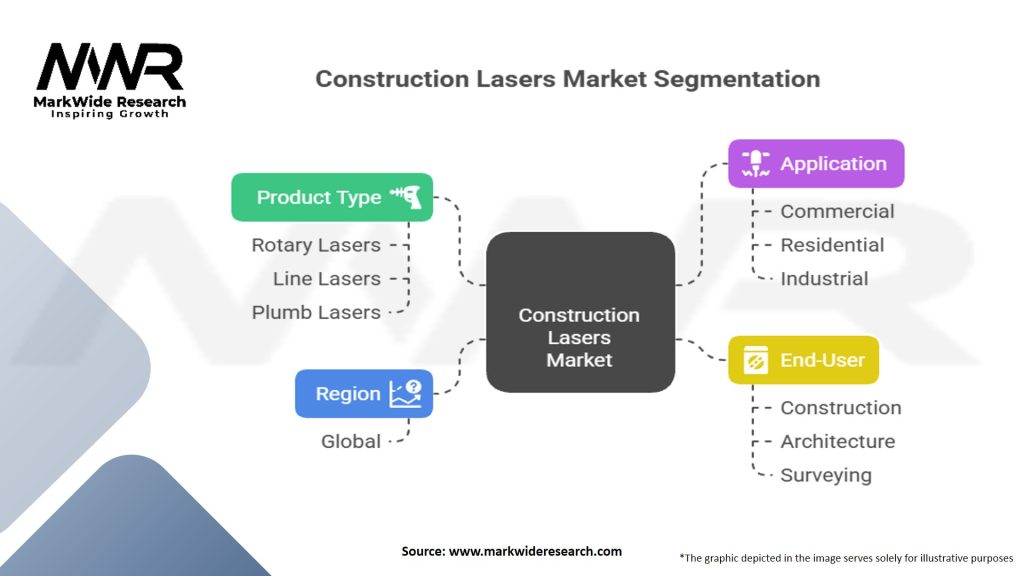 MWR
MarkWide Research
Inspiring Growth

Construction Lasers Market Segmentation

Product Type
Rotary Lasers
Line Lasers
Plumb Lasers

Region
Global

Construction Lasers Market

Application
Commercial
Residential
Industrial

End-User
Construction
Architecture
Surveying

Source: www.markwideresearch.com

*The graphic depicted in the image serves solely for illustrative purposes